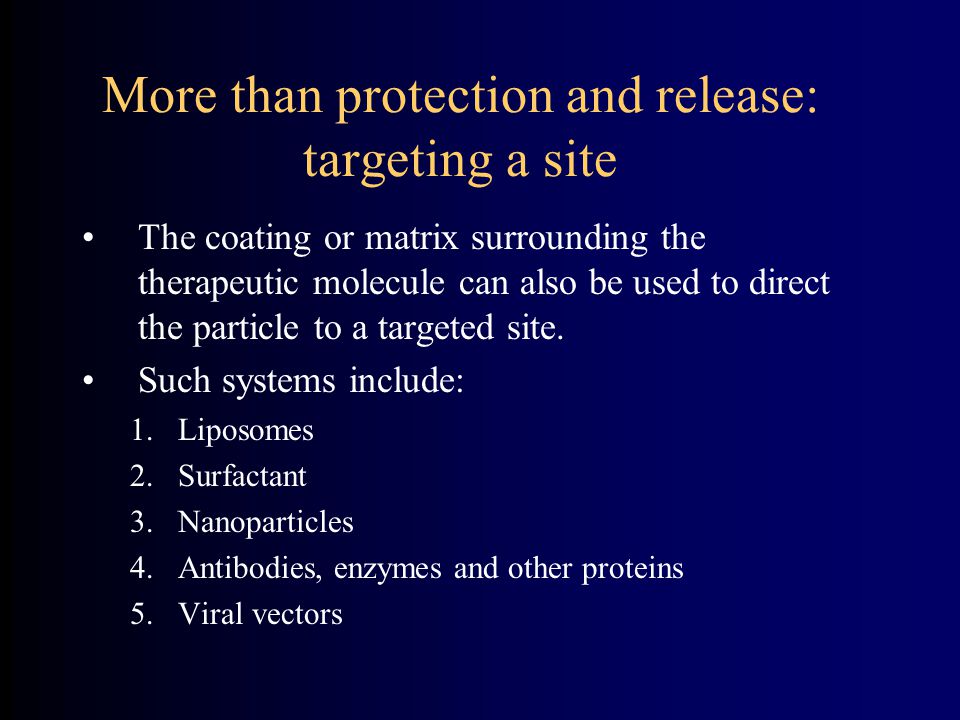 More than protection and release: targeting a site

• The coating or matrix surrounding the therapeutic molecule can also be used to direct the particle to a targeted site.

• Such systems include:

1. Liposomes
2. Surfactant
3. Nanoparticles
4. Antibodies, enzymes and other proteins
5. Viral vectors